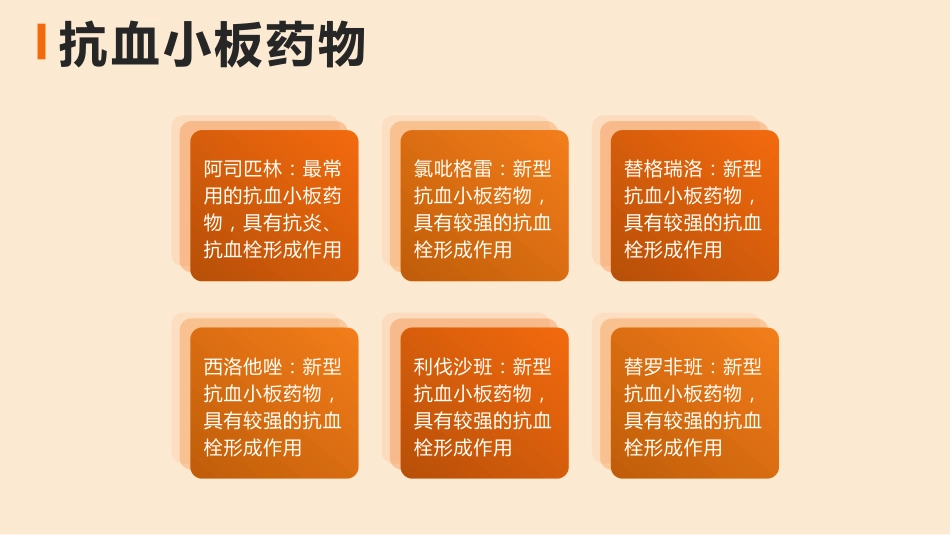 抗血小板药物

阿司匹林：最常用的抗血小板药物，具有抗炎、抗血栓形成作用

氯吡格雷：新型抗血小板药物，具有较强的抗血栓形成作用

替格瑞洛：新型抗血小板药物，具有较强的抗血栓形成作用

西洛他唑：新型抗血小板药物，具有较强的抗血栓形成作用

利伐沙班：新型抗血小板药物，具有较强的抗血栓形成作用

替罗非班：新型抗血小板药物，具有较强的抗血栓形成作用